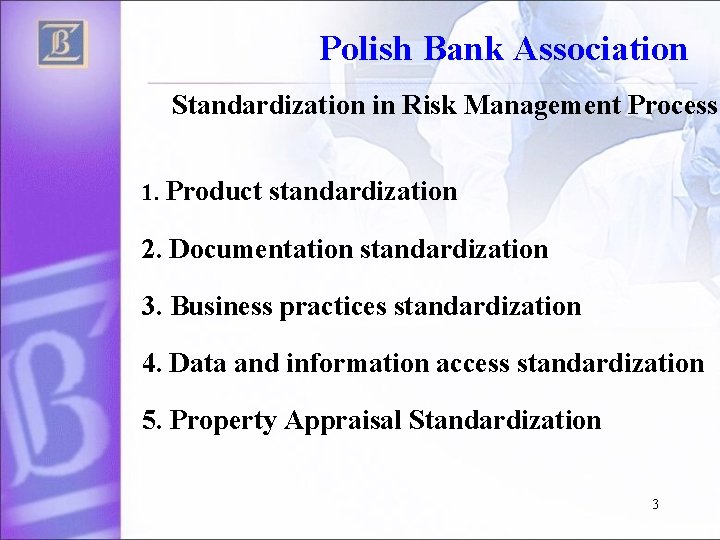 Polish Bank Association

Standardization in Risk Management Process

1. Product standardization

2. Documentation standardization

3. Business practices standardization

4. Data and information access standardization

5. Property Appraisal Standardization

3